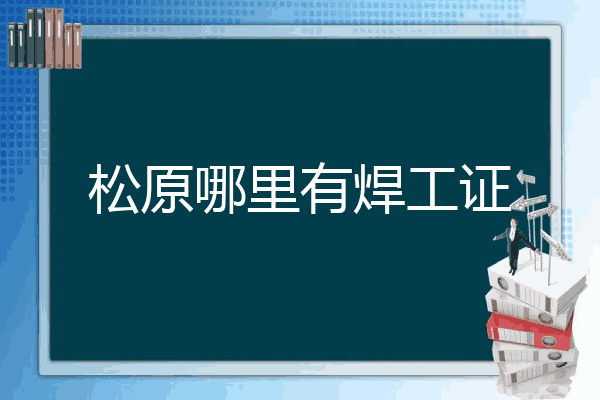 松原哪里有焊工证